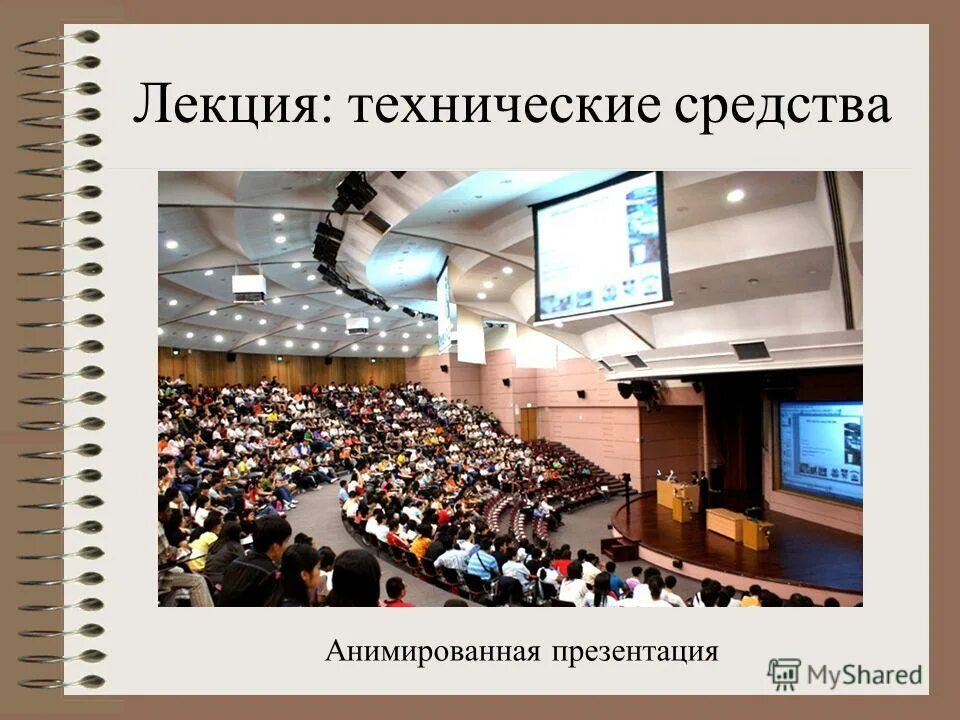 Лекция: технические средства

Анимированная презентация

MyShared